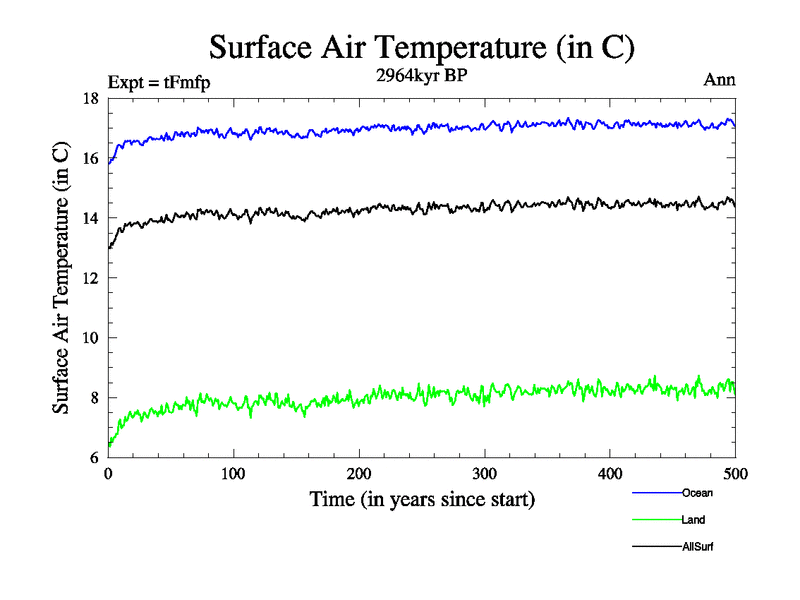 Surface Air Temperature (in C)

Expt = tFmfp

2964kyr BP

Ann

Surface Air Temperature (in C)

18
16
14
12
10
8
6

0
100
200
300
400
500

Time (in years since start)

Ocean
Land
AllSurf